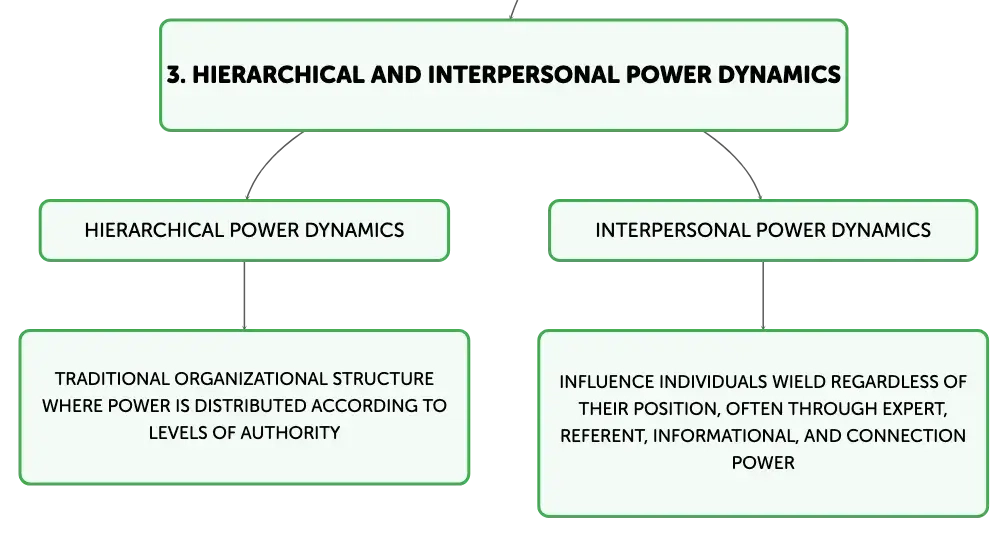 3. HIERARCHICAL AND INTERPERSONAL POWER DYNAMICS

HIERARCHICAL POWER DYNAMICS

TRADITIONAL ORGANIZATIONAL STRUCTURE WHERE POWER IS DISTRIBUTED ACCORDING TO LEVELS OF AUTHORITY

INTERPERSONAL POWER DYNAMICS

INFLUENCE INDIVIDUALS WIELD REGARDLESS OF THEIR POSITION, OFTEN THROUGH EXPERT, REFERENT, INFORMATIONAL, AND CONNECTION POWER